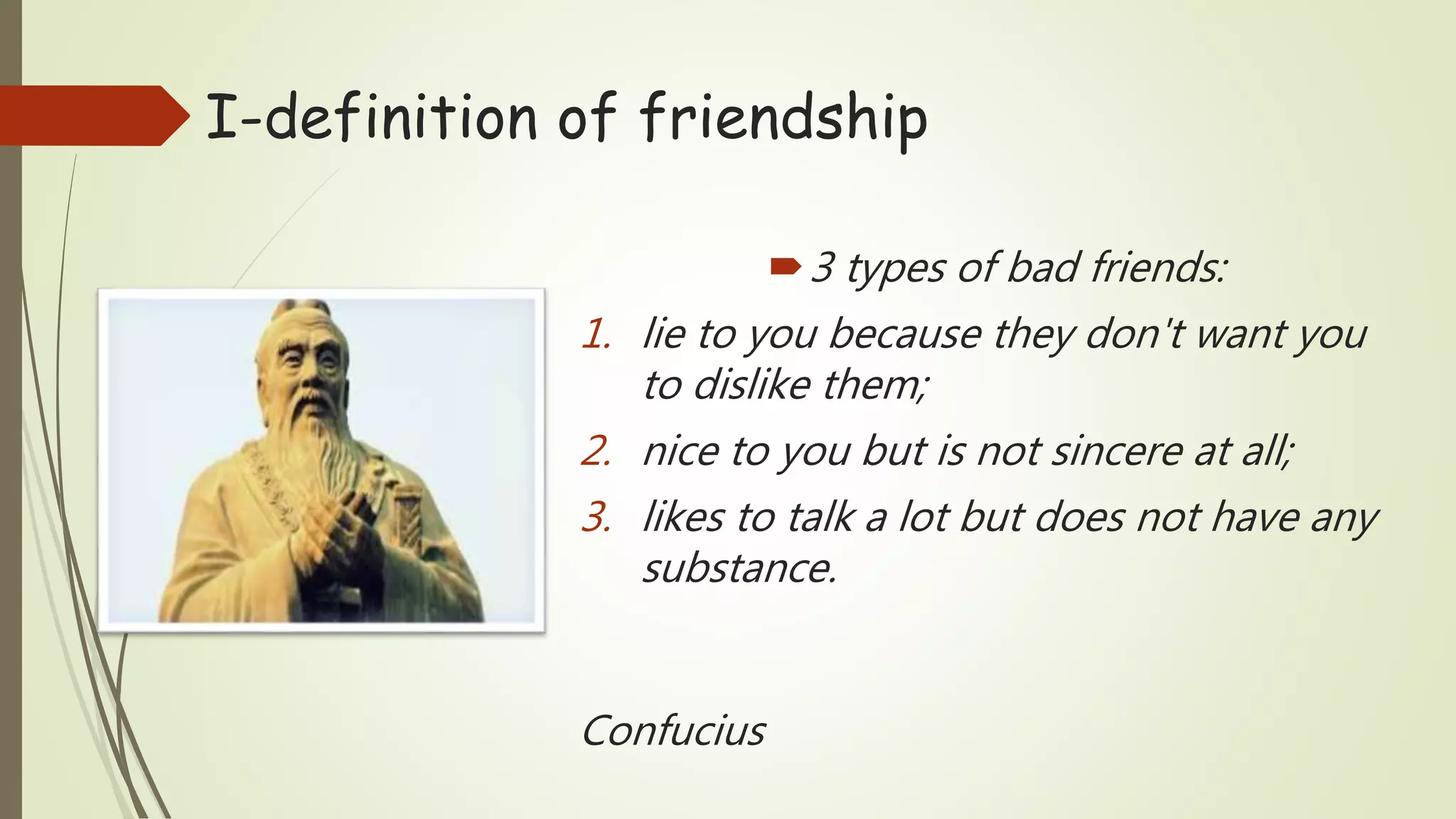 I-definition of friendship

3 types of bad friends:

1. lie to you because they don't want you to dislike them;
2. nice to you but is not sincere at all;
3. likes to talk a lot but does not have any substance.

Confucius